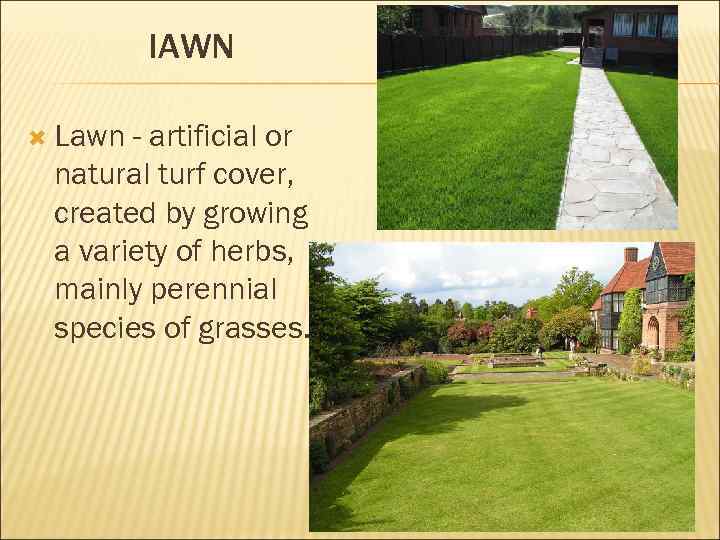 IAWN

Lawn - artificial or natural turf cover, created by growing a variety of herbs, mainly perennial species of grasses.